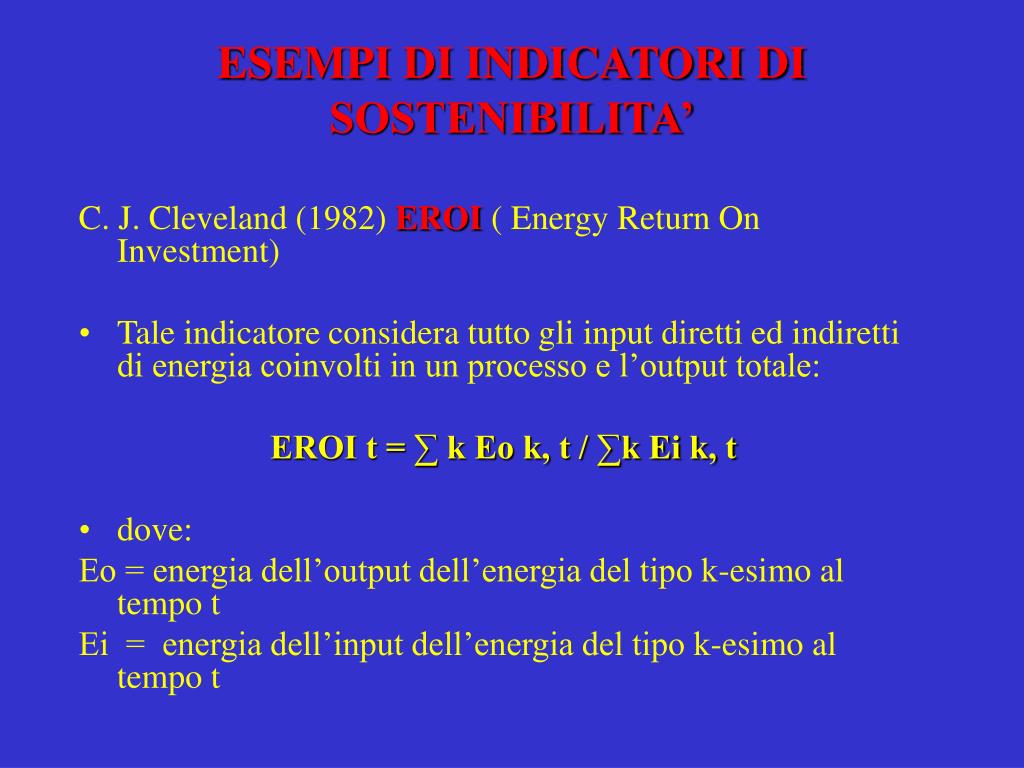 ESEMPI DI INDICATORI DI SOSTENIBILITA’

C. J. Cleveland (1982) EROI ( Energy Return On Investment)

• Tale indicatore considera tutto gli input diretti ed indiretti di energia coinvolti in un processo e l’output totale:

EROI t = ∑ k Eo k, t / ∑k Ei k, t

• dove:

Eo = energia dell’output dell’energia del tipo k-esimo al tempo t

Ei = energia dell’input dell’energia del tipo k-esimo al tempo t